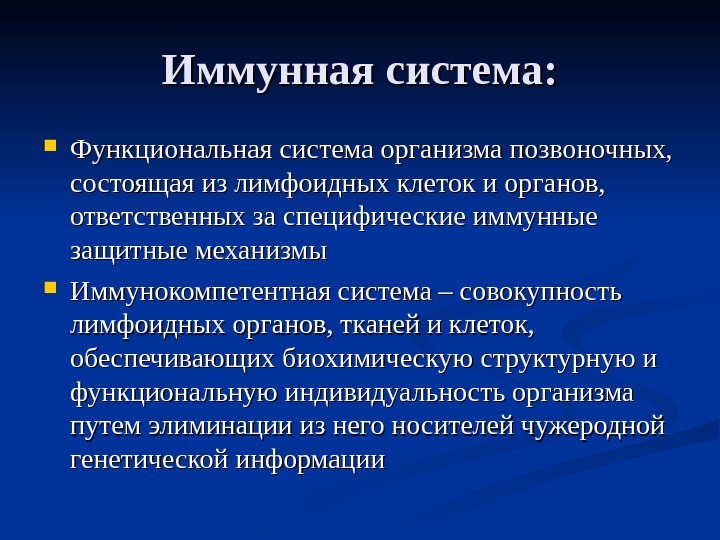 Иммунная система:

Функциональная система организма позвоночных, состоящая из лимфоидных клеток и органов, ответственных за специфические иммунные защитные механизмы

Иммунокомпетентная система – совокупность лимфоидных органов, тканей и клеток, обеспечивающих биохимическую структурную и функциональную индивидуальность организма путем элиминации из него носителей чужеродной генетической информации